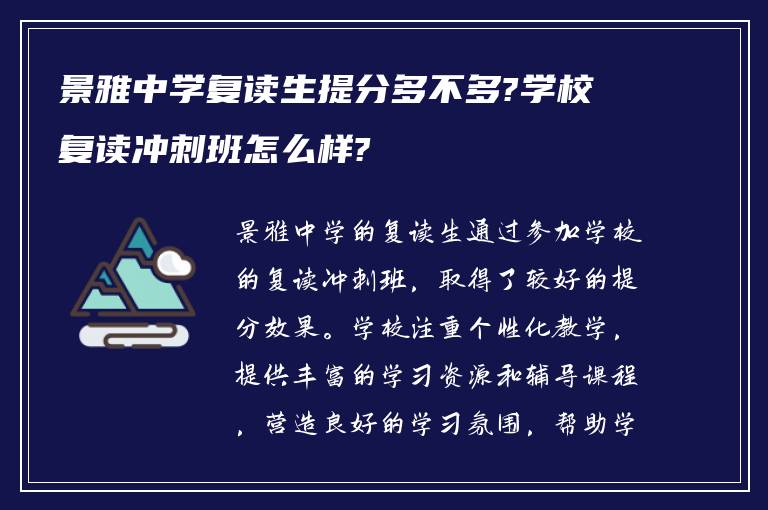 景雅中学复读生提分多不多?学校复读冲刺班怎么样?

景雅中学的复读生通过参加学校的复读冲刺班，取得了较好的提分效果。学校注重个性化教学，提供丰富的学习资源和辅导课程，营造良好的学习氛围，帮助学